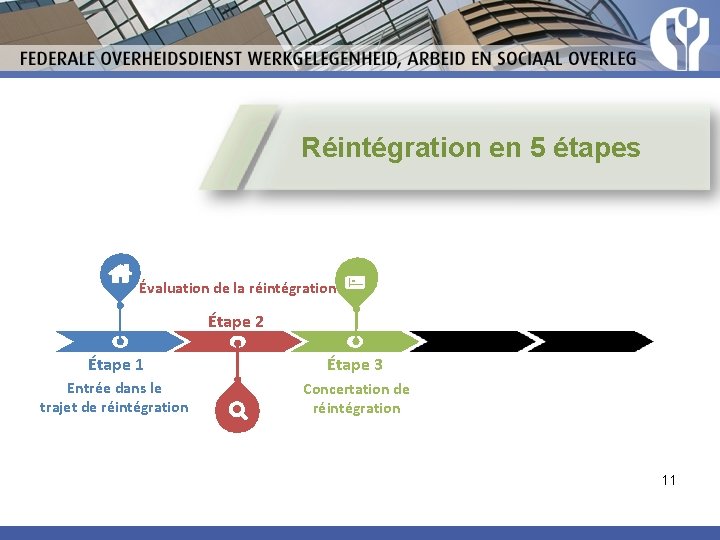 FEDERALE OVERHEIDSDIENST WERKGELEGENHEID, ARBEID EN SOCIAAL OVERLEG

Réintégration en 5 étapes

Évaluation de la réintégration

Étape 2

Étape 1

Entrée dans le trajet de réintégration

Étape 3

Concertation de réintégration

11